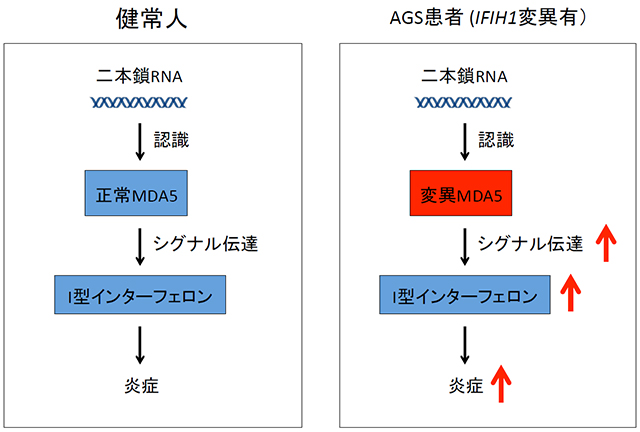 健常人

二本鎖RNA

認識

正常MDA5

シグナル伝達

I型インターフェロン

炎症

AGS患者 (IFIH1変異有）

二本鎖RNA

認識

変異MDA5

シグナル伝達

I型インターフェロン

炎症